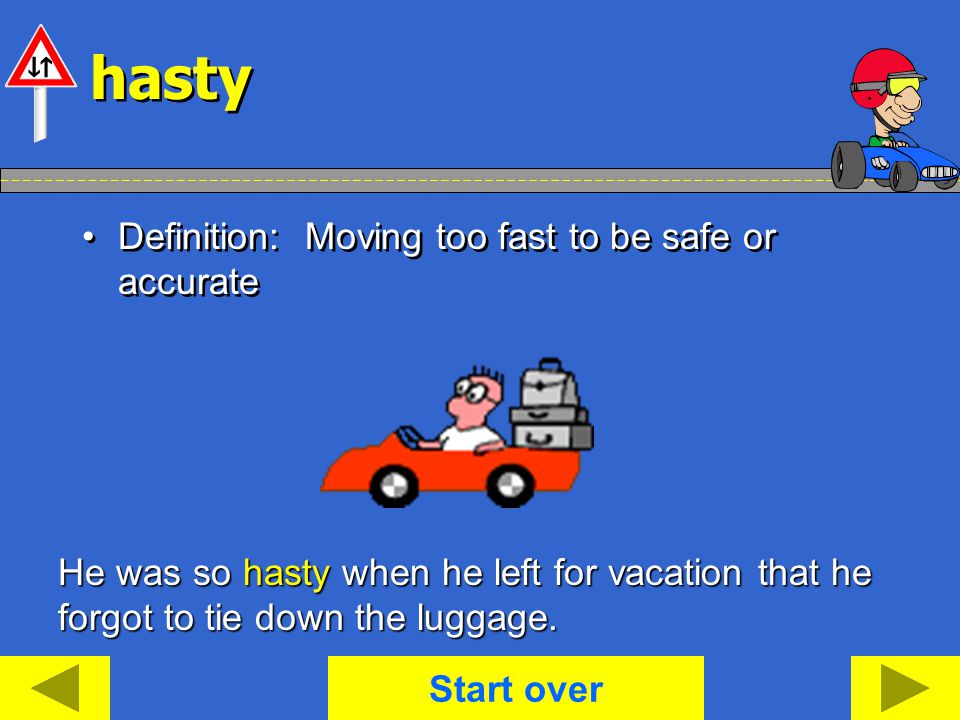 hasty

• Definition: Moving too fast to be safe or accurate

He was so hasty when he left for vacation that he forgot to tie down the luggage.

Start over